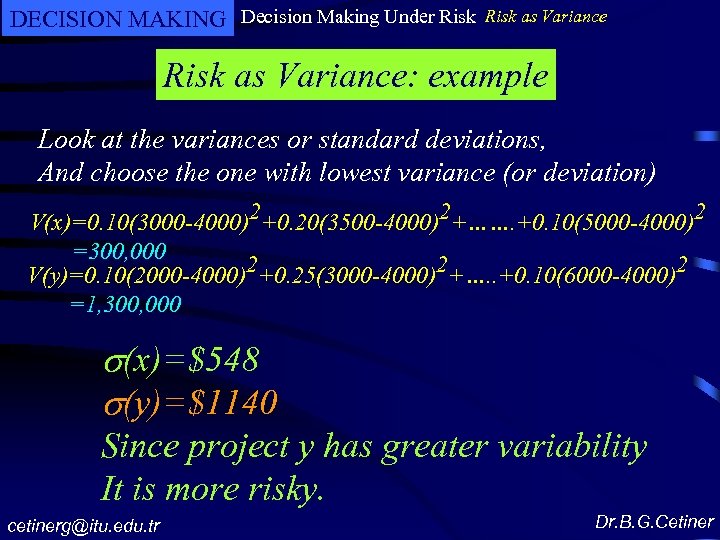 DECISION MAKING Decision Making Under Risk Risk as Variance

Risk as Variance: example

Look at the variances or standard deviations,
And choose the one with lowest variance (or deviation)

$V(x)=0.10(3000-4000)^2+0.20(3500-4000)^2+\ldots\ldots+0.10(5000-4000)^2$
$=300,000$
$V(y)=0.10(2000-4000)^2+0.25(3000-4000)^2+\ldots\ldots+0.10(6000-4000)^2$
$=1,300,000$

$\sigma(x)=\$548$
$\sigma(y)=\$1140$
Since project y has greater variability
It is more risky.

cetinerg@itu.edu.tr Dr.B.G.Cetiner